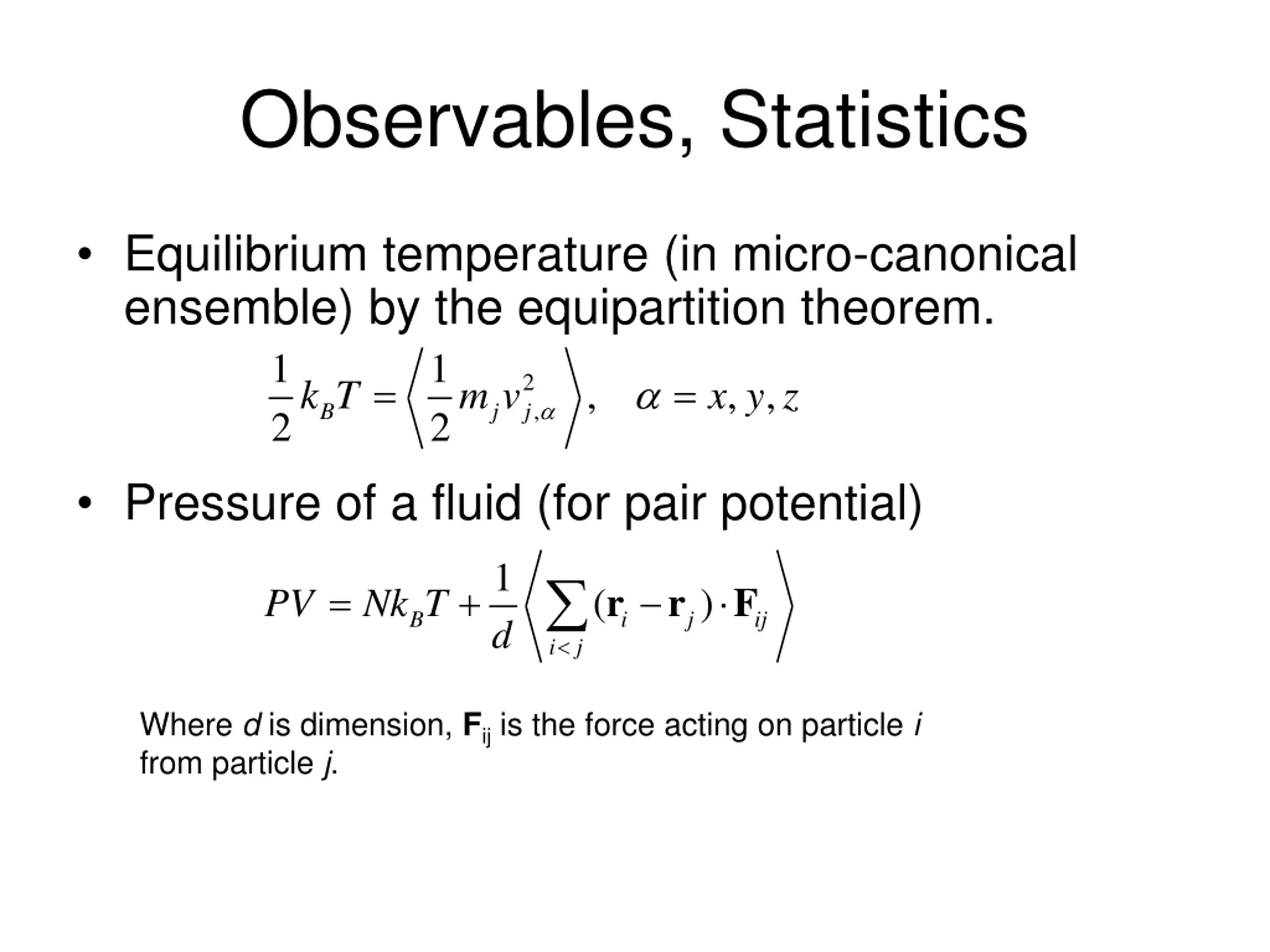 Observables, Statistics

• Equilibrium temperature (in micro-canonical ensemble) by the equipartition theorem.

$\frac{1}{2}k_B T = \left\langle \frac{1}{2} m_j v_{j,\alpha}^2 \right\rangle, \quad \alpha = x, y, z$

• Pressure of a fluid (for pair potential)

$PV = Nk_B T + \frac{1}{d}\left\langle \sum_{i<j} (\mathbf{r}_i - \mathbf{r}_j) \cdot \mathbf{F}_{ij} \right\rangle$

Where $d$ is dimension, $\mathbf{F}_{ij}$ is the force acting on particle $i$ from particle $j$.